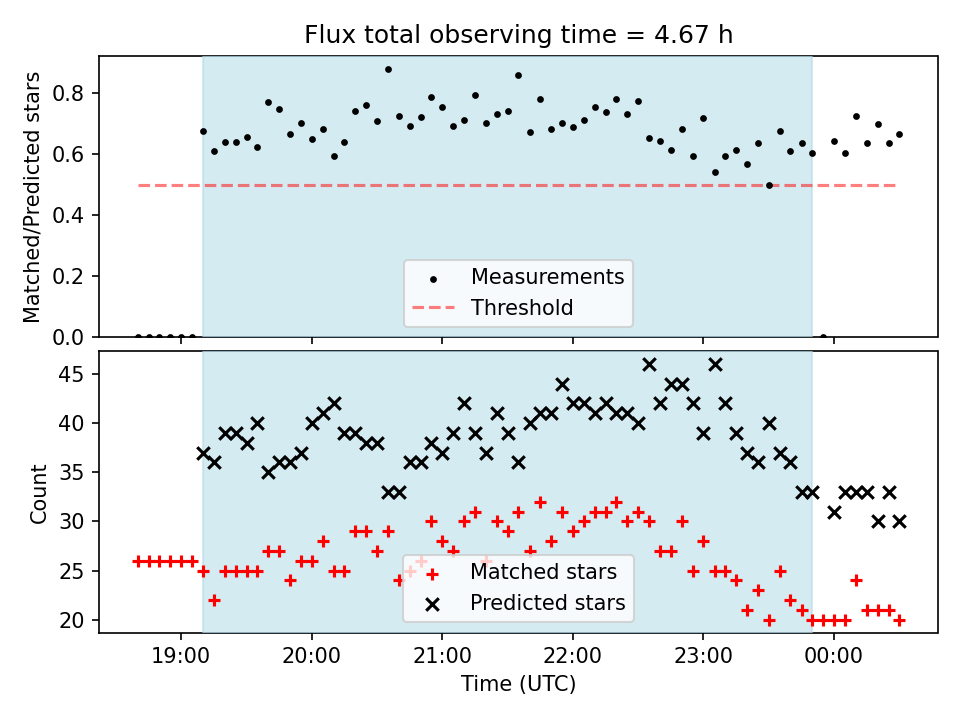 Flux total observing time = 4.67 h

Matched/Predicted stars

0.8
0.6
0.4
0.2
0.0

Measurements
Threshold

Count

45
40
35
30
25
20

Matched stars
Predicted stars

19:00
20:00
21:00
22:00
23:00
00:00

Time (UTC)